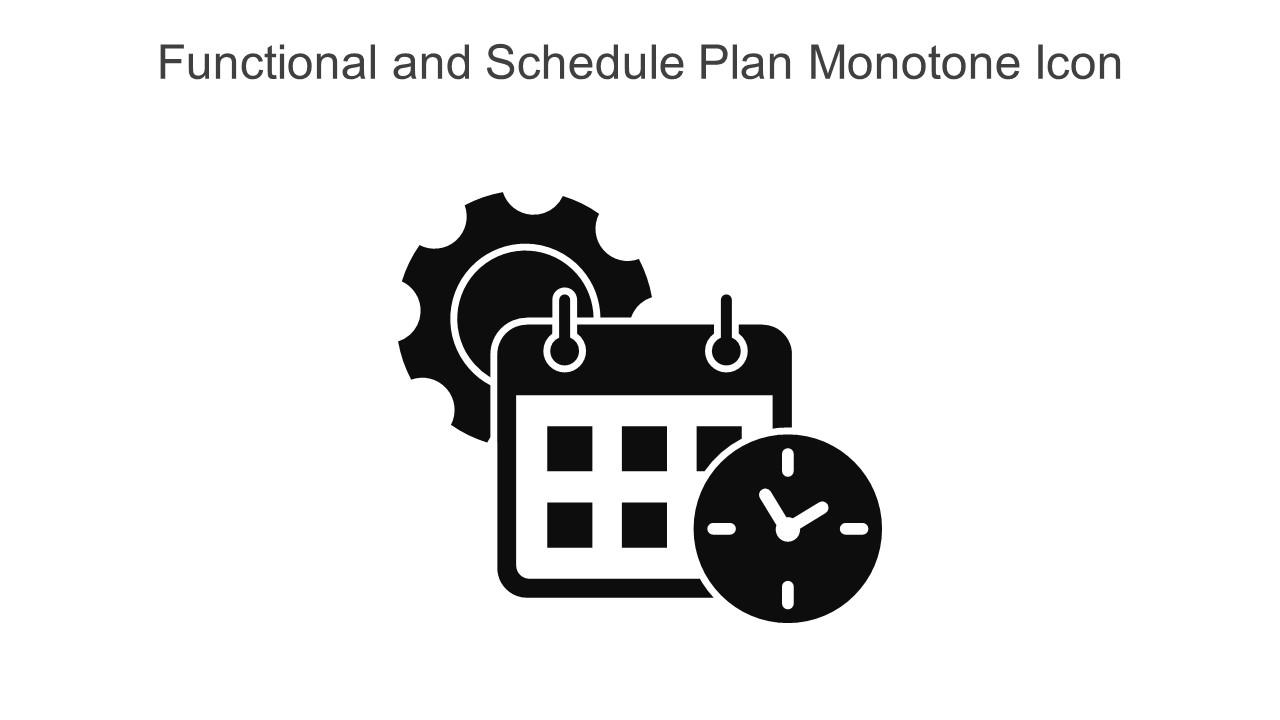 Functional and Schedule Plan Monotone Icon